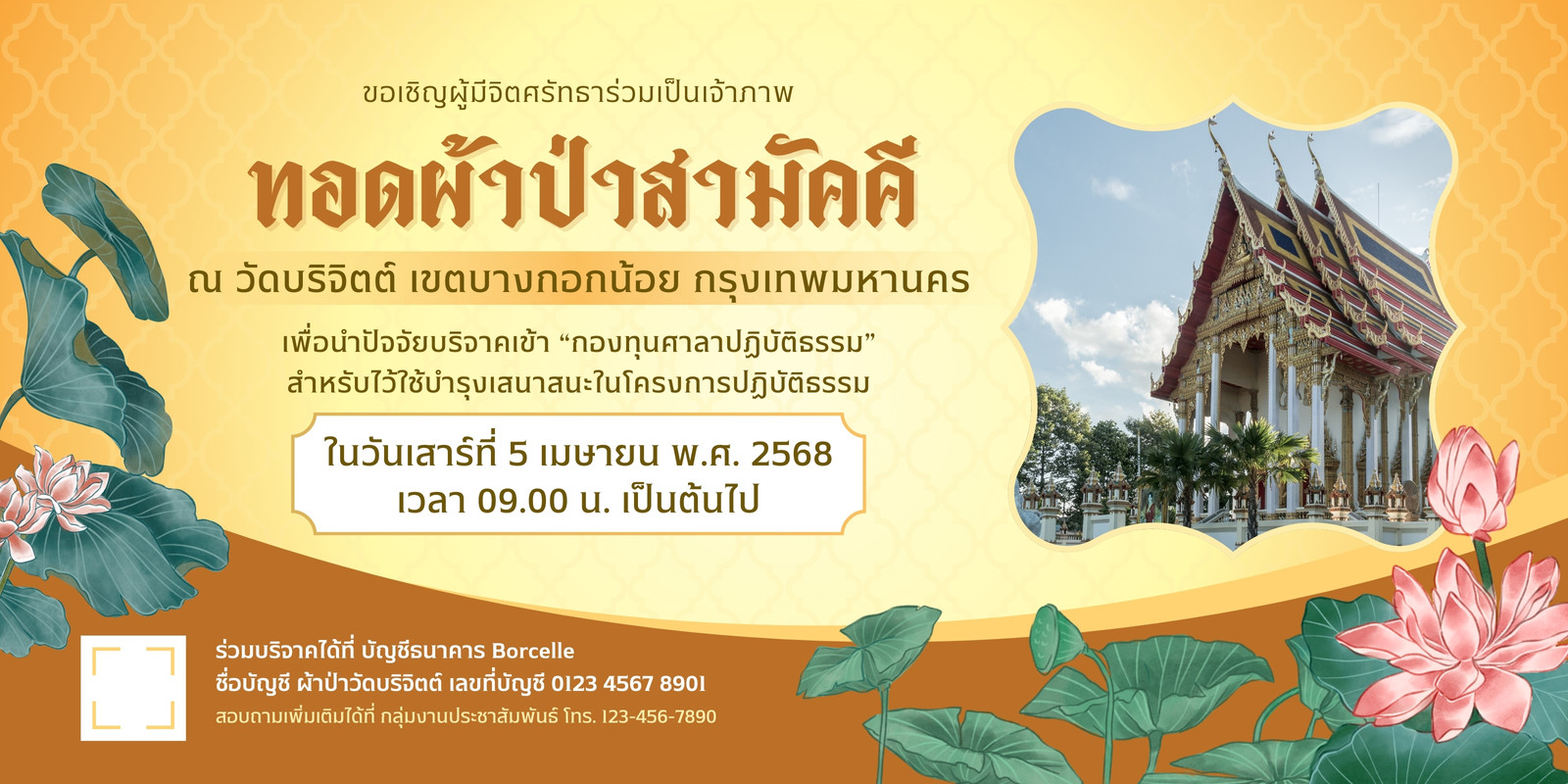 ขอเชิญผู้มีจิตศรัทธาร่วมเป็นเจ้าภาพ

ทอดผ้าป่าสามัคคี

ณ วัดบริจิตต์ เขตบางกอกน้อย กรุงเทพมหานคร

เพื่อนำปัจจัยบริจาคเข้า “กองทุนศาลาปฏิบัติธรรม” สำหรับไว้ใช้บำรุงเสนาสนะในโครงการปฏิบัติธรรม

ในวันเสาร์ที่ 5 เมษายน พ.ศ. 2568
เวลา 09.00 น. เป็นต้นไป

ร่วมบริจาคได้ที่ บัญชีธนาคาร Borcelle
ชื่อบัญชี ผ้าป่าวัดบริจิตต์ เลขที่บัญชี 0123 4567 8901
สอบถามเพิ่มเติมได้ที่ กลุ่มงานประชาสัมพันธ์ โทร. 123-456-7890